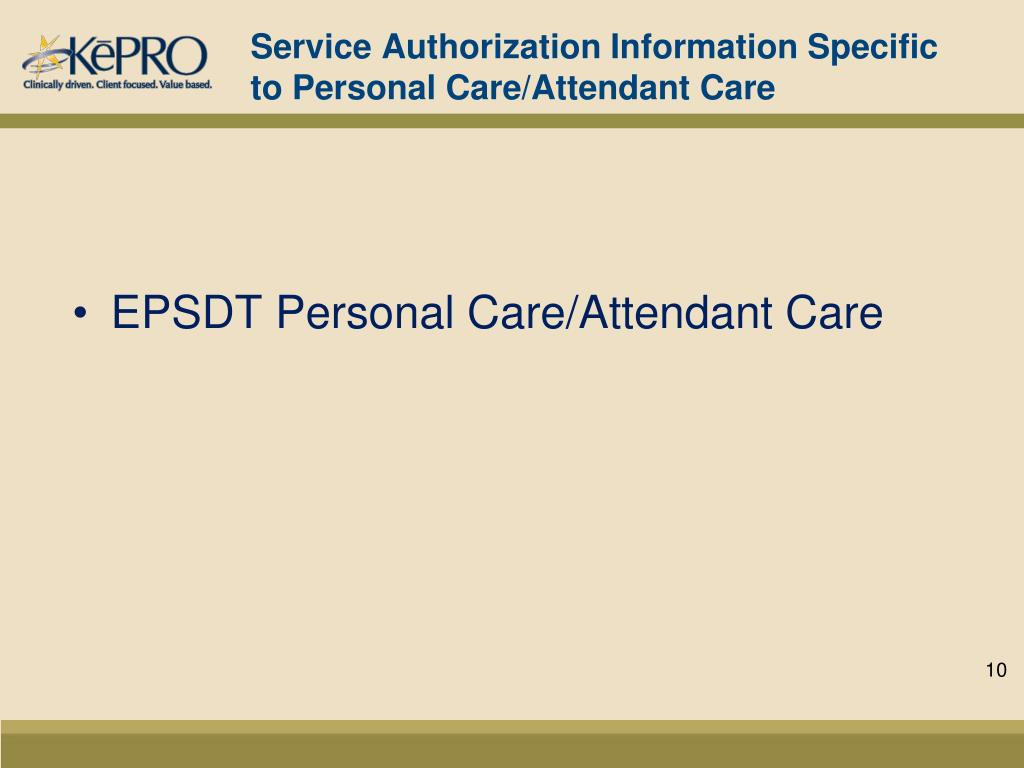 KēPRO
Clinically driven. Client focused. Value based.

Service Authorization Information Specific to Personal Care/Attendant Care

• EPSDT Personal Care/Attendant Care

10